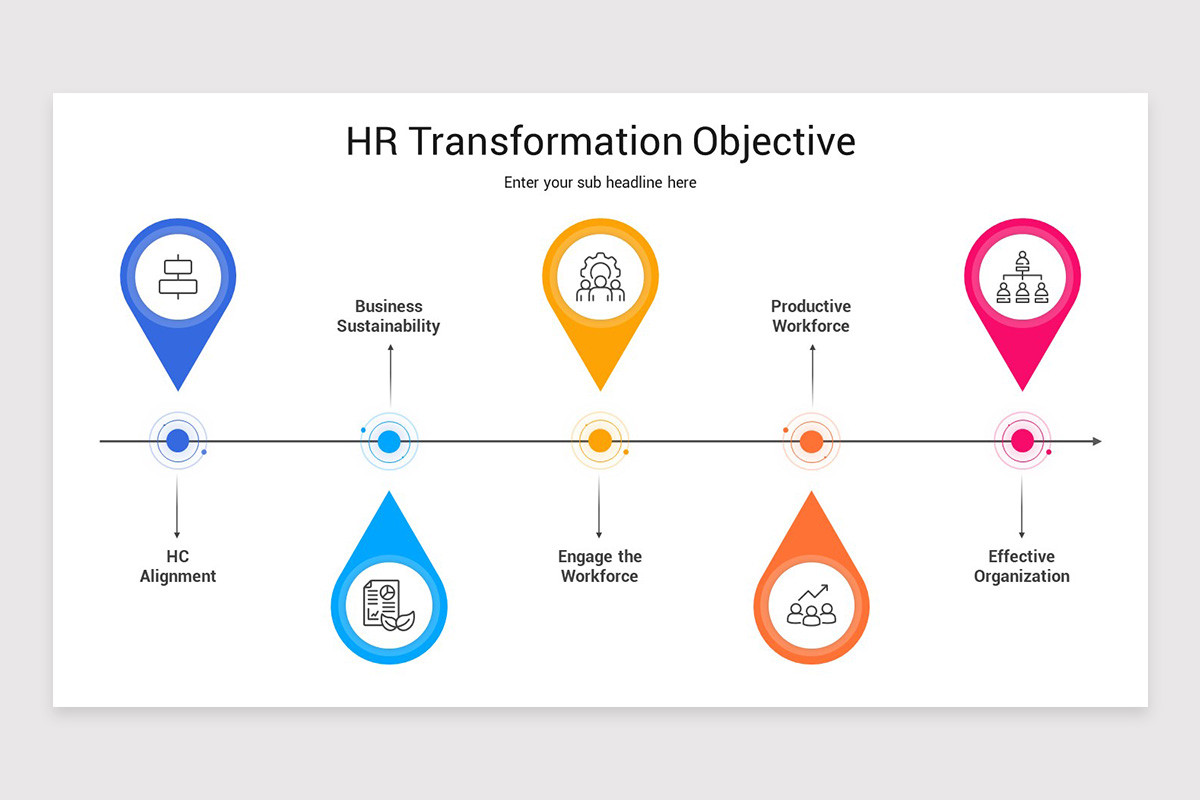 HR Transformation Objective

Enter your sub headline here

Business Sustainability

Productive Workforce

HC Alignment

Engage the Workforce

Effective Organization